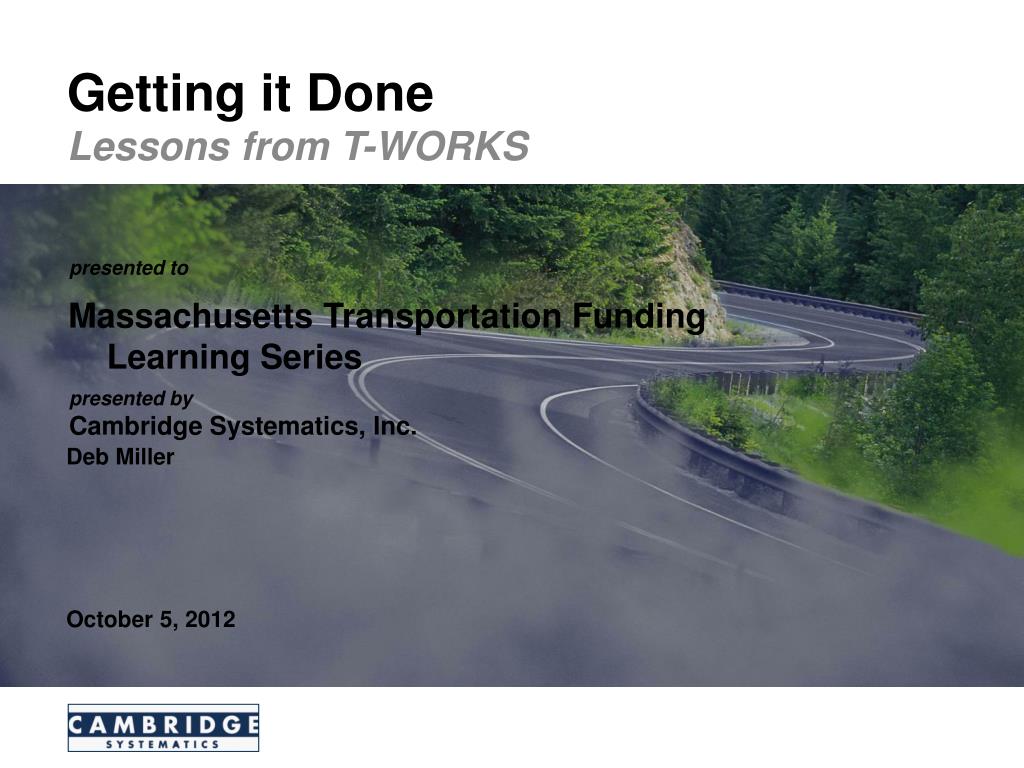 Getting it Done
Lessons from T-WORKS

presented to

Massachusetts Transportation Funding Learning Series

presented by
Cambridge Systematics, Inc.
Deb Miller

October 5, 2012

CAMBRIDGE
SYSTEMATICS